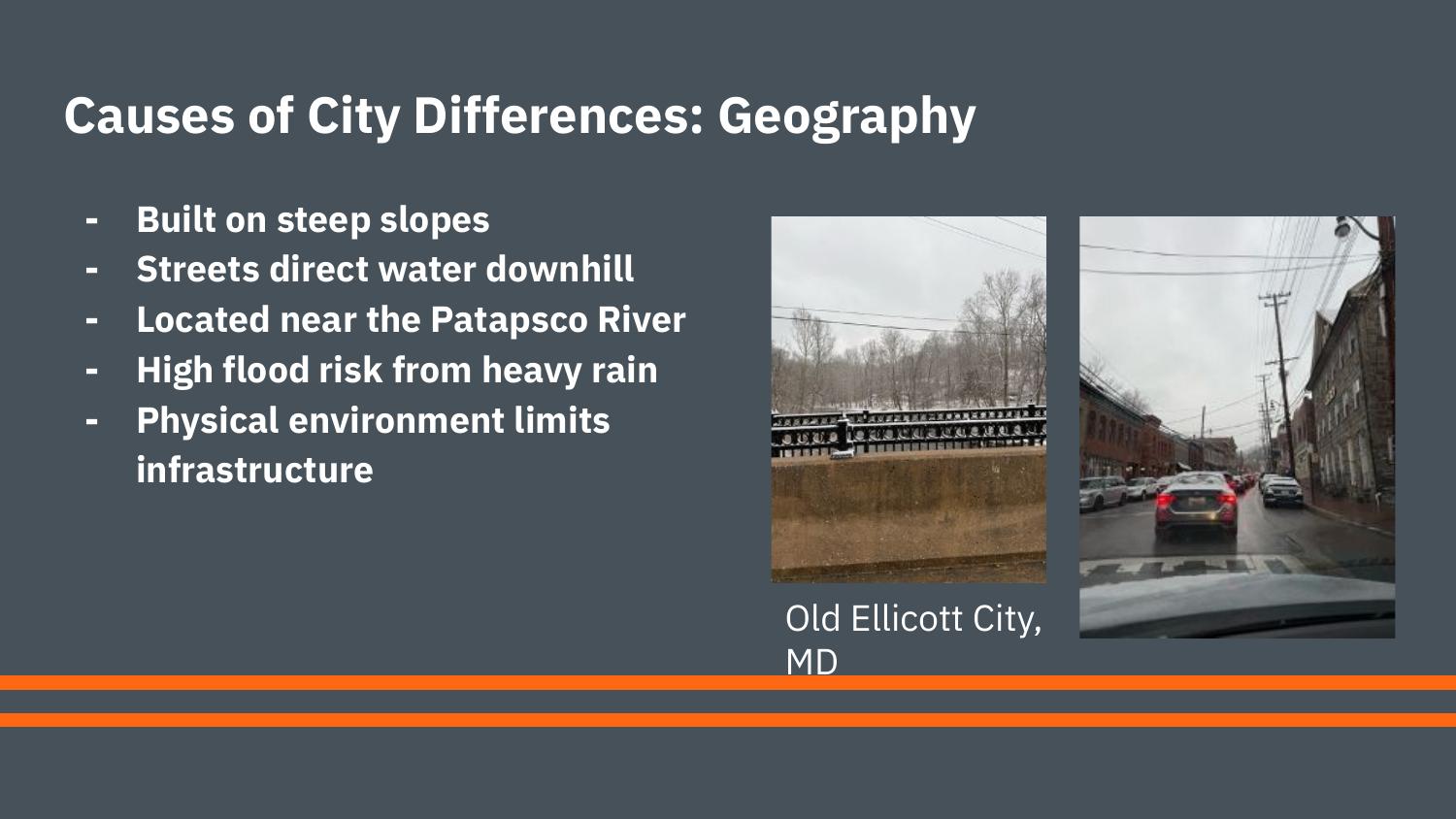 Causes of City Differences: Geography

- Built on steep slopes
- Streets direct water downhill
- Located near the Patapsco River
- High flood risk from heavy rain
- Physical environment limits infrastructure

Old Ellicott City, MD